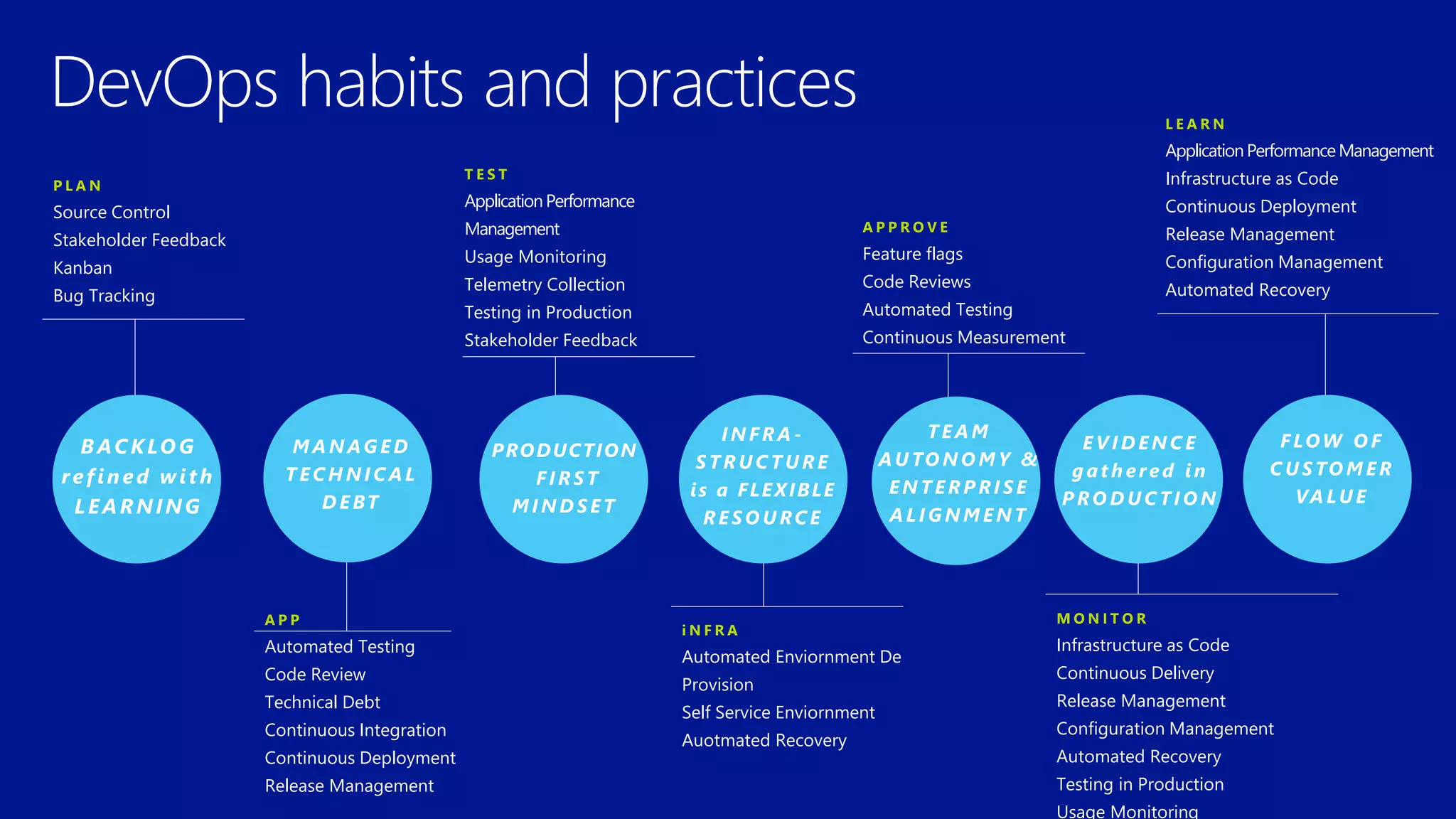 DevOps habits and practices

PLAN
Source Control
Stakeholder Feedback
Kanban
Bug Tracking

TEST
Application Performance Management
Usage Monitoring
Telemetry Collection
Testing in Production
Stakeholder Feedback

APPROVE
Feature flags
Code Reviews
Automated Testing
Continuous Measurement

LEARN
Application Performance Management
Infrastructure as Code
Continuous Deployment
Release Management
Configuration Management
Automated Recovery

BACKLOG refined with LEARNING

MANAGED TECHNICAL DEBT

PRODUCTION FIRST MINDSET

INFRA-STRUCTURE is a FLEXIBLE RESOURCE

TEAM AUTONOMY & ENTERPRISE ALIGNMENT

EVIDENCE gathered in PRODUCTION

FLOW OF CUSTOMER VALUE

APP
Automated Testing
Code Review
Technical Debt
Continuous Integration
Continuous Deployment
Release Management

iNFRA
Automated Enviornment De Provision
Self Service Enviornment
Auotmated Recovery

MONITOR
Infrastructure as Code
Continuous Delivery
Release Management
Configuration Management
Automated Recovery
Testing in Production
Usage Monitoring